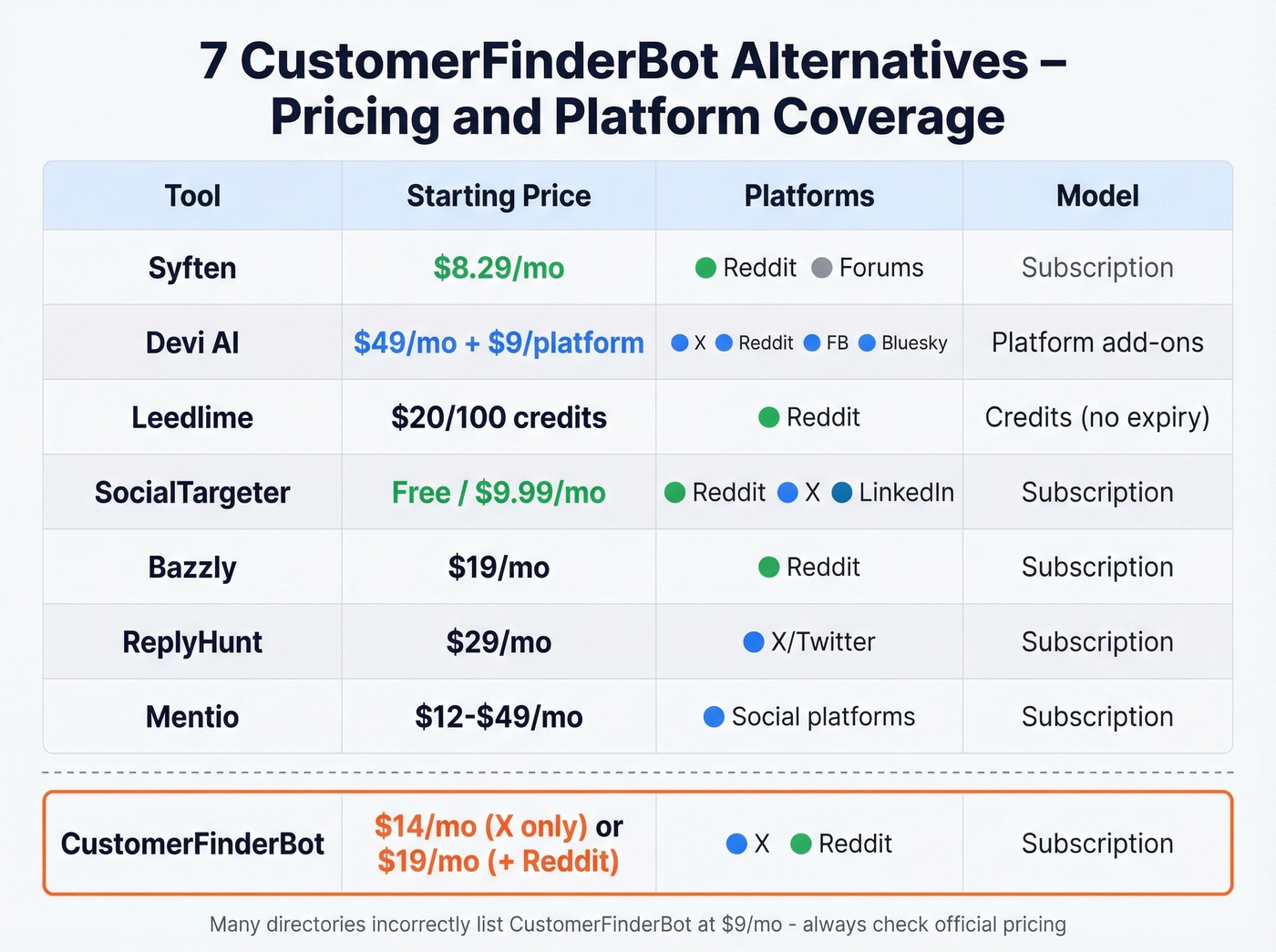 7 CustomerFinderBot Alternatives – Pricing and Platform Coverage

| Tool | Starting Price | Platforms | Model |
|---|---|---|---|
| Syften | $8.29/mo | Reddit Forums | Subscription |
| Devi AI | $49/mo + $9/platform | X Reddit FB Bluesky | Platform add-ons |
| Leedlime | $20/100 credits | Reddit | Credits (no expiry) |
| SocialTargeter | Free / $9.99/mo | Reddit X LinkedIn | Subscription |
| Bazzly | $19/mo | Reddit | Subscription |
| ReplyHunt | $29/mo | X/Twitter | Subscription |
| Mentio | $12-$49/mo | Social platforms | Subscription |
| CustomerFinderBot | $14/mo (X only) or $19/mo (+ Reddit) | X Reddit | Subscription |

Many directories incorrectly list CustomerFinderBot at $9/mo - always check official pricing